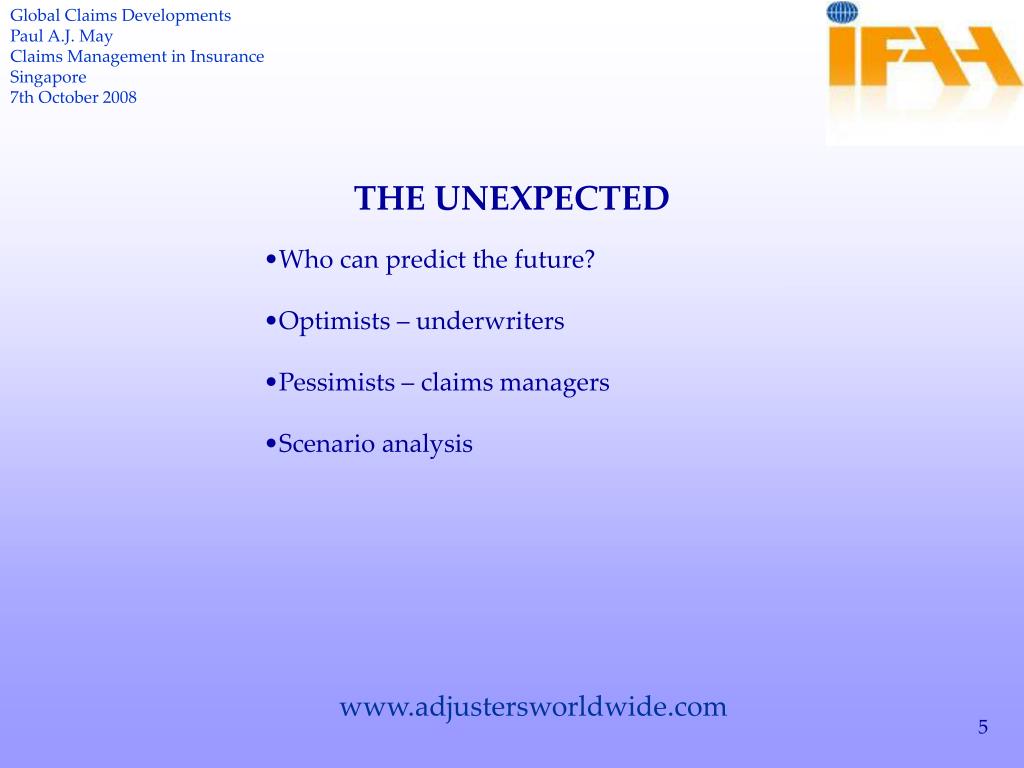 Global Claims Developments
Paul A.J. May
Claims Management in Insurance
Singapore
7th October 2008

IFAA

THE UNEXPECTED

•Who can predict the future?

•Optimists – underwriters

•Pessimists – claims managers

•Scenario analysis

www.adjustersworldwide.com

5